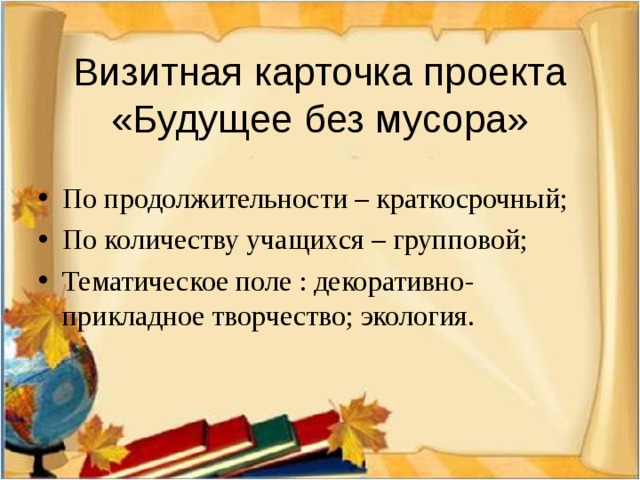 Визитная карточка проекта «Будущее без мусора»

• По продолжительности – краткосрочный;
• По количеству учащихся – групповой;
• Тематическое поле : декоративно-прикладное творчество; экология.